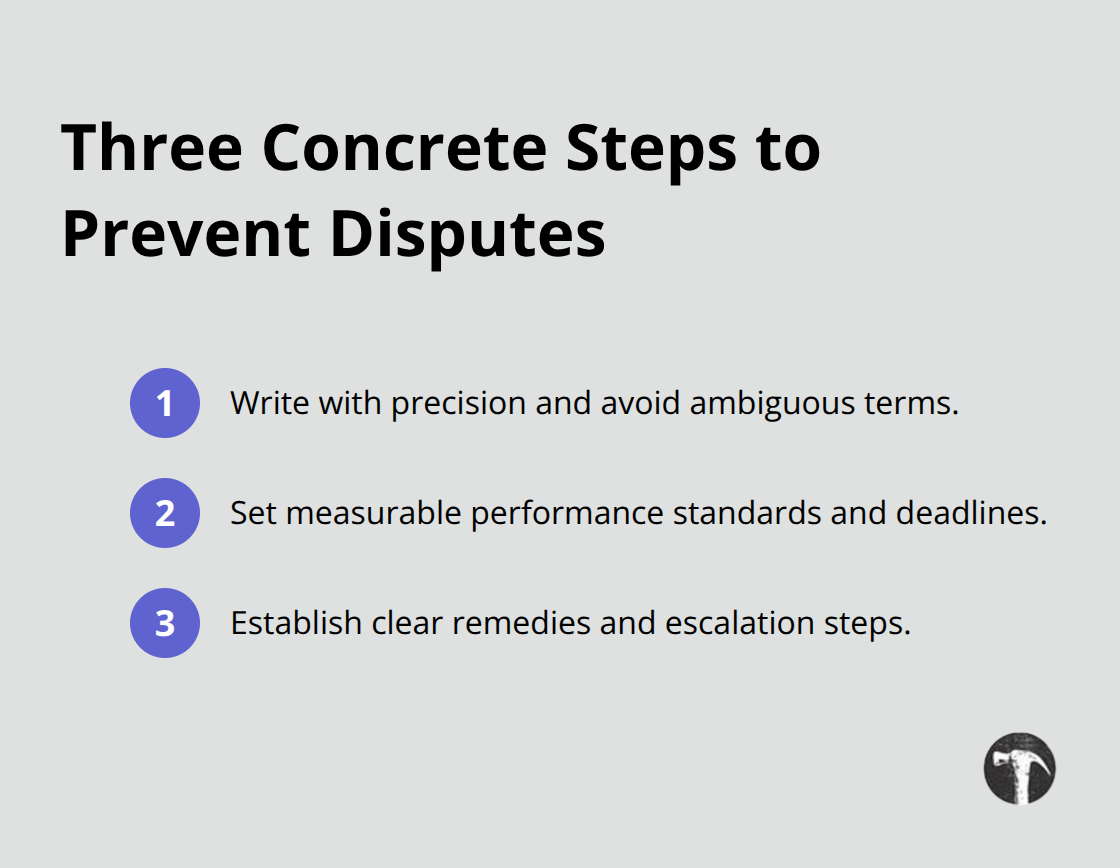 Three Concrete Steps to Prevent Disputes

1 Write with precision and avoid ambiguous terms.

2 Set measurable performance standards and deadlines.

3 Establish clear remedies and escalation steps.